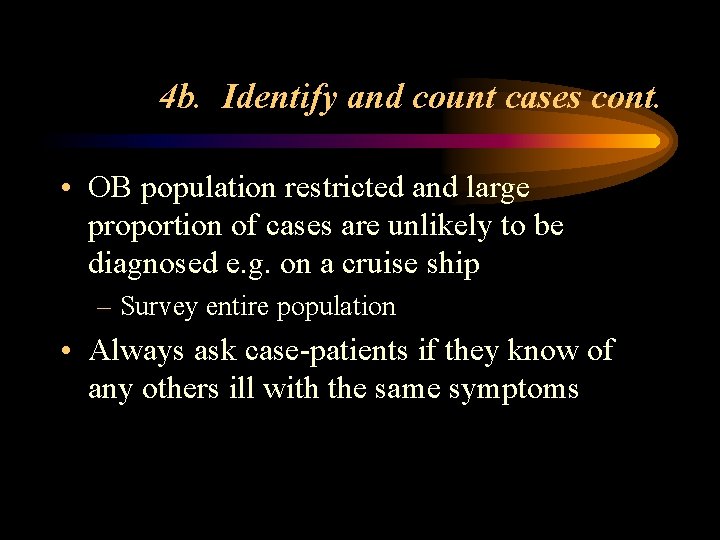 4b. Identify and count cases cont.

• OB population restricted and large proportion of cases are unlikely to be diagnosed e.g. on a cruise ship

– Survey entire population

• Always ask case-patients if they know of any others ill with the same symptoms